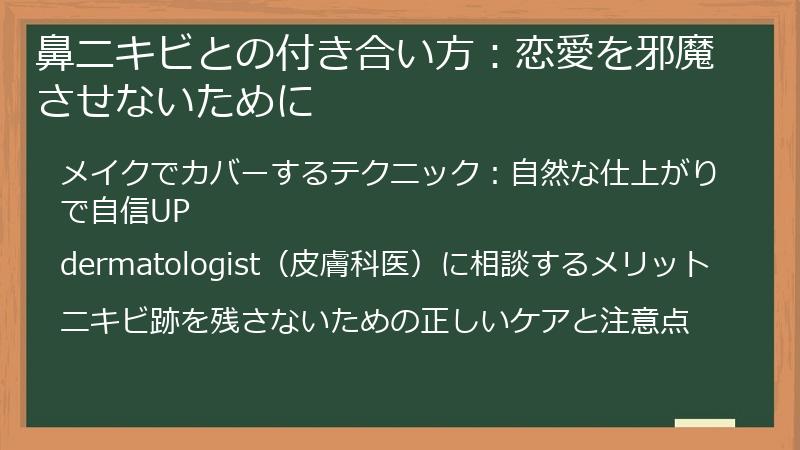 鼻ニキビとの付き合い方：恋愛を邪魔させないために

メイクでカバーするテクニック：自然な仕上がりで自信UP

dermatologist（皮膚科医）に相談するメリット

ニキビ跡を残さないための正しいケアと注意点